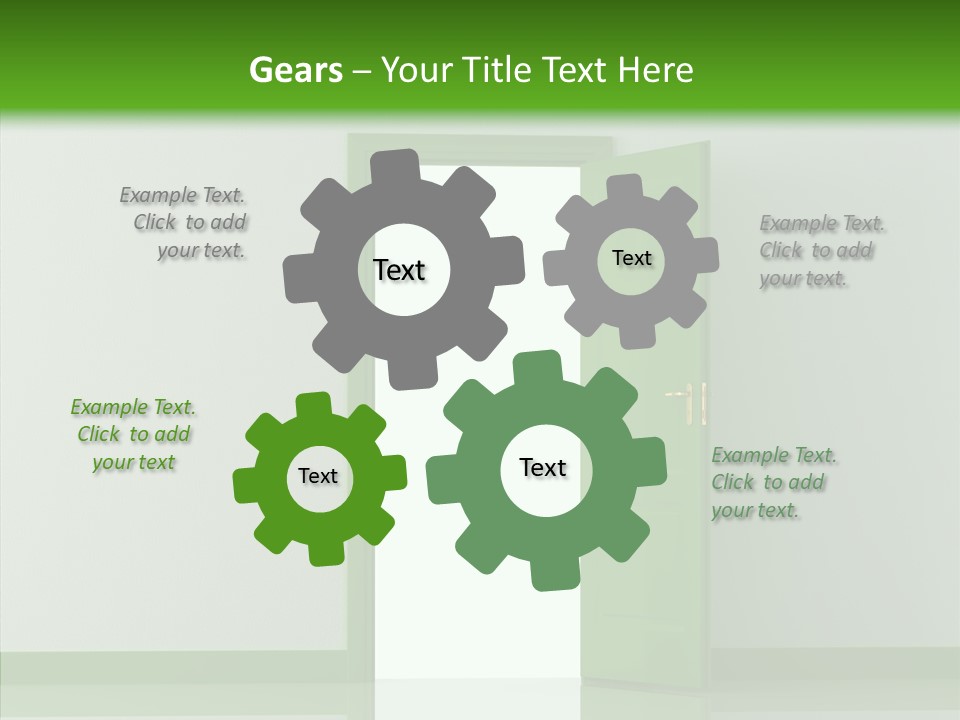 Gears – Your Title Text Here

Example Text. Click to add your text.

Text

Text

Example Text. Click to add your text.

Example Text. Click to add your text

Text

Text

Example Text. Click to add your text.